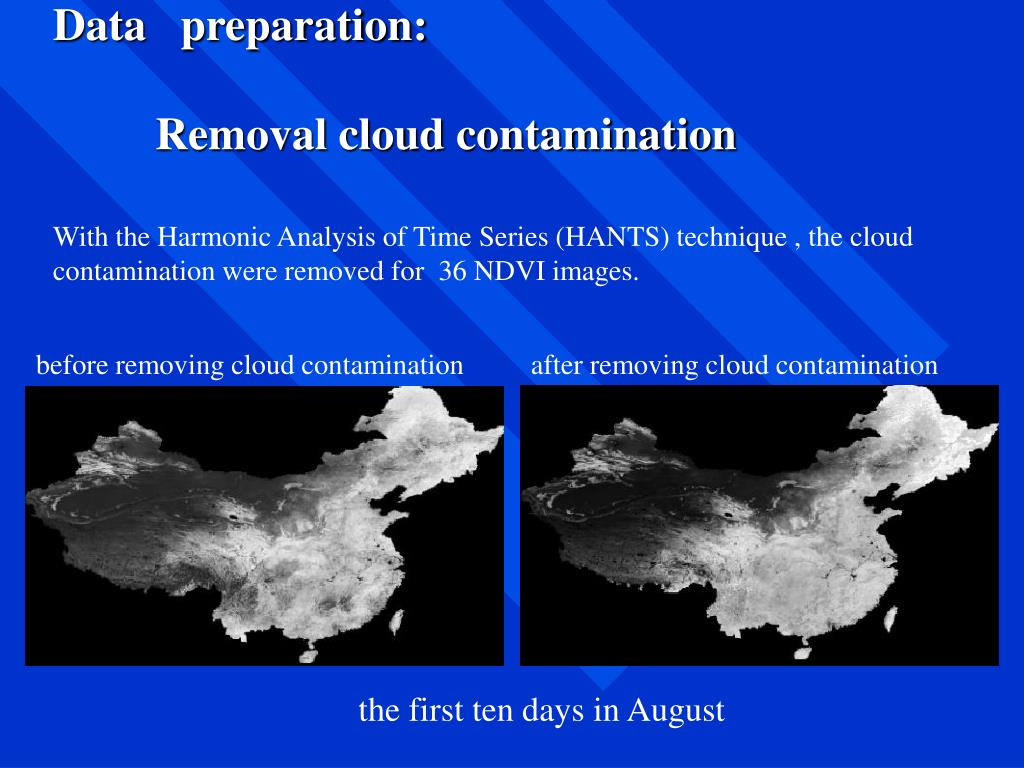 Data preparation:

Removal cloud contamination

With the Harmonic Analysis of Time Series (HANTS) technique , the cloud contamination were removed for 36 NDVI images.

before removing cloud contamination

after removing cloud contamination

the first ten days in August